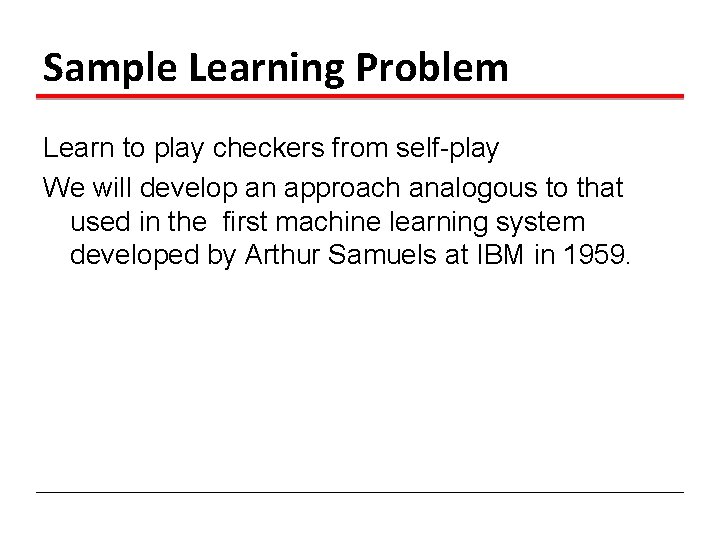 Sample Learning Problem

Learn to play checkers from self-play

We will develop an approach analogous to that used in the first machine learning system developed by Arthur Samuels at IBM in 1959.